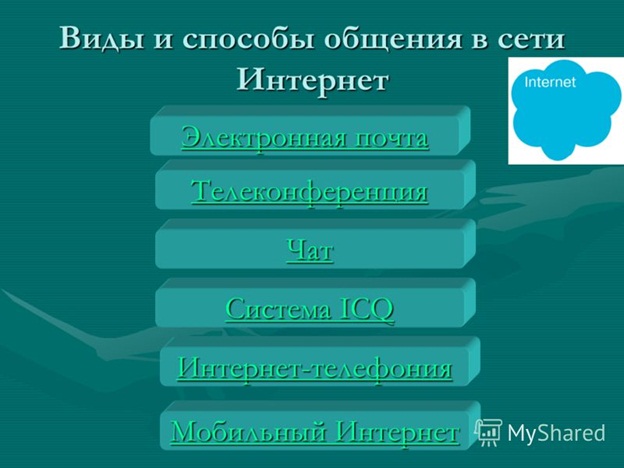 Виды и способы общения в сети Интернет

Internet

Электронная почта

Телеконференция

Чат

Система ICQ

Интернет-телефония

Мобильный Интернет

MyShared